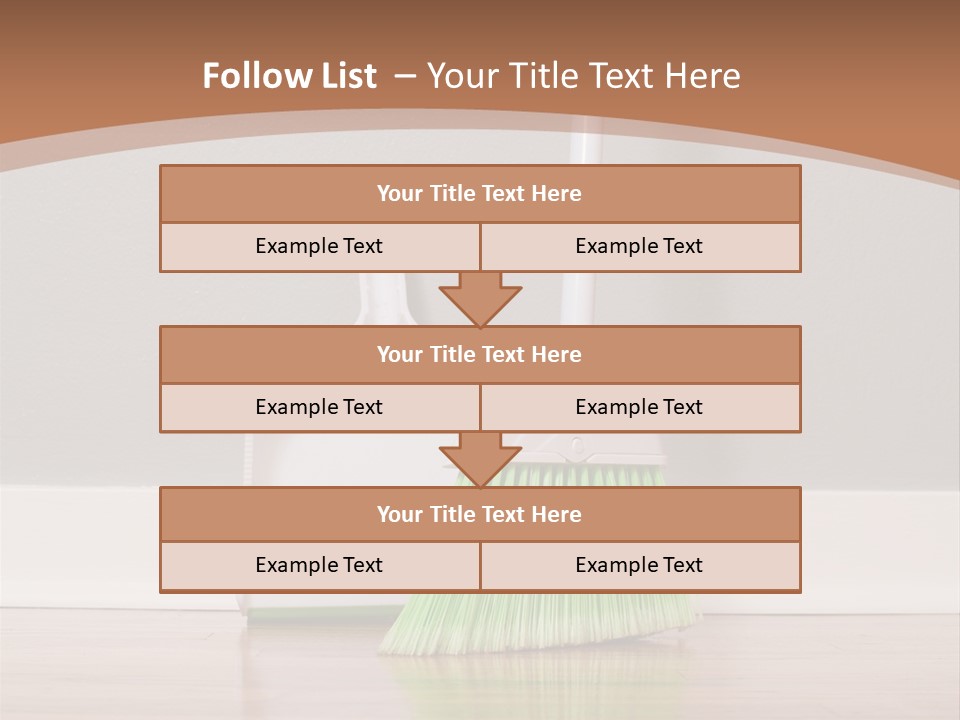 Follow List – Your Title Text Here

Your Title Text Here

Example Text

Example Text

Your Title Text Here

Example Text

Example Text

Your Title Text Here

Example Text

Example Text